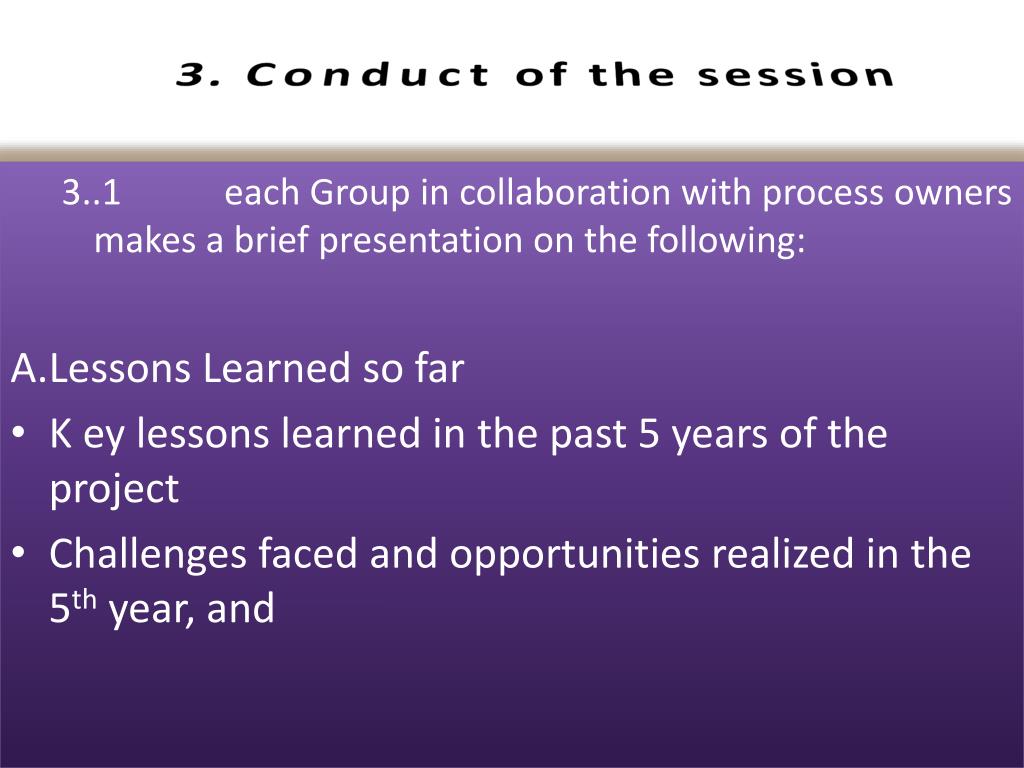 3. Conduct of the session

3..1 each Group in collaboration with process owners makes a brief presentation on the following:

A.Lessons Learned so far

• K ey lessons learned in the past 5 years of the project

• Challenges faced and opportunities realized in the 5$^{th}$ year, and